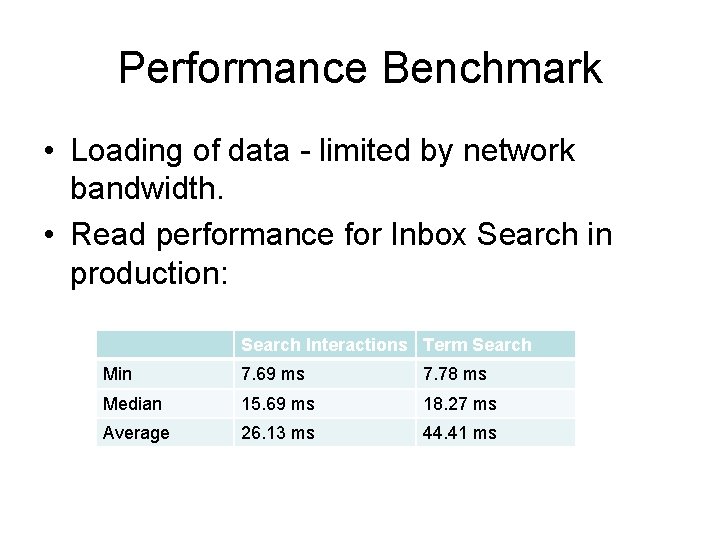 Performance Benchmark

• Loading of data - limited by network bandwidth.

• Read performance for Inbox Search in production:

| | Search Interactions | Term Search |
|---|---|---|
| Min | 7.69 ms | 7.78 ms |
| Median | 15.69 ms | 18.27 ms |
| Average | 26.13 ms | 44.41 ms |